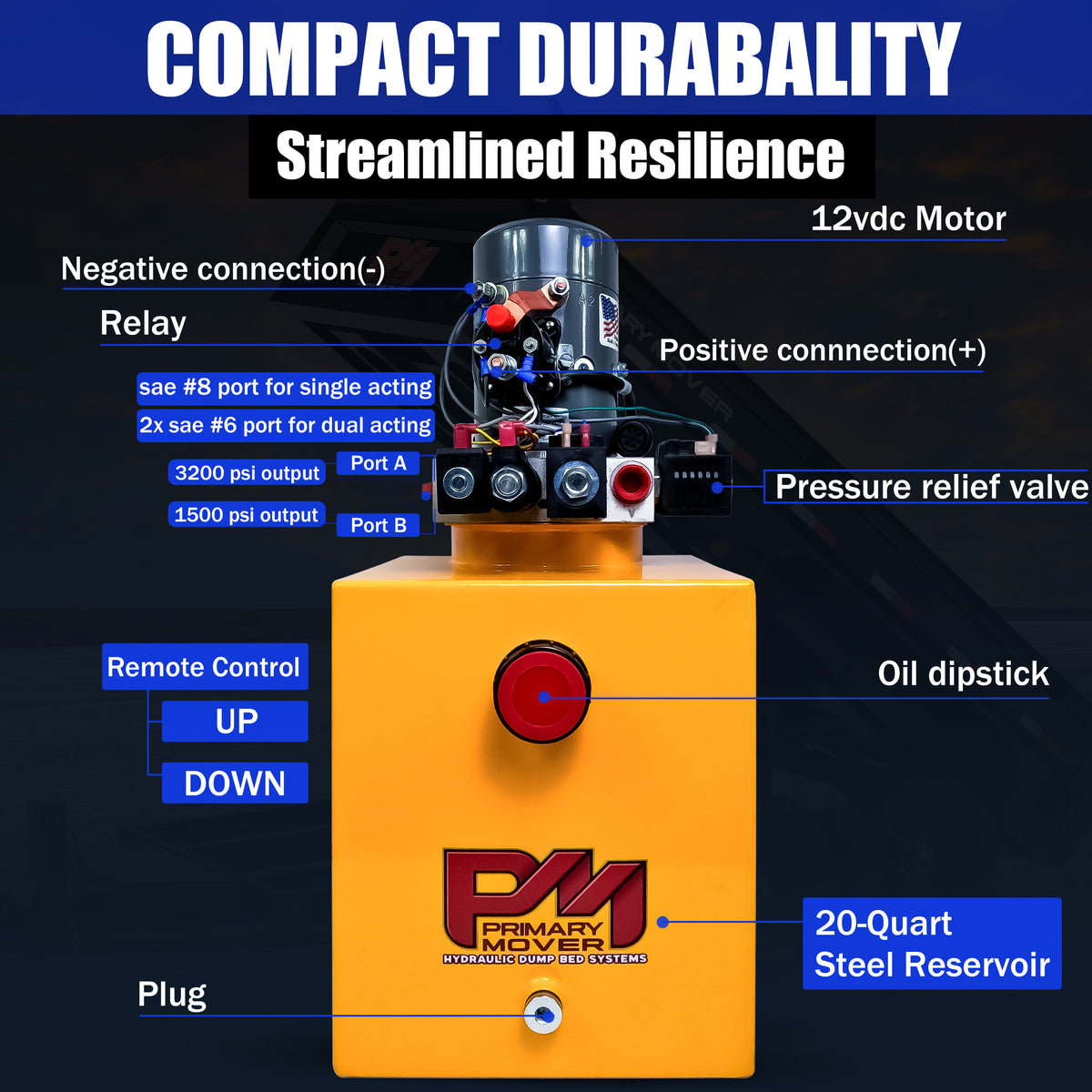 COMPACT DURABALITY

Streamlined Resilience

12vdc Motor

Negative connection(-)

Relay

Positive connnection(+)

sae #8 port for single acting

2x sae #6 port for dual acting

3200 psi output

Port A

1500 psi output

Port B

Pressure relief valve

Remote Control

UP

DOWN

Oil dipstick

PM
PRIMARY MOVER
HYDRAULIC DUMP BED SYSTEMS

20-Quart Steel Reservoir

Plug